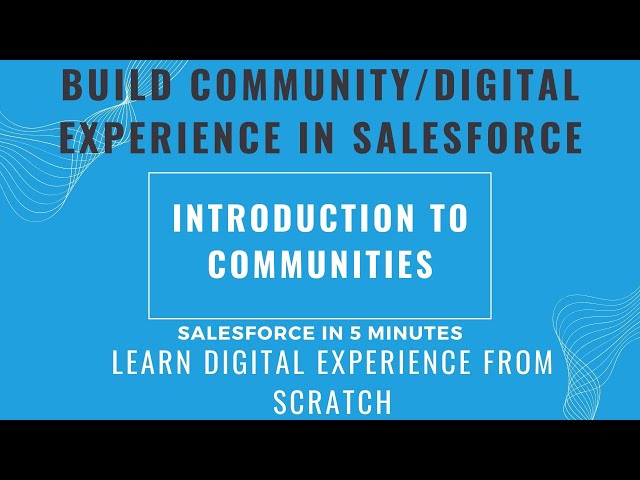 BUILD COMMUNITY/DIGITAL EXPERIENCE IN SALESFORCE

INTRODUCTION TO COMMUNITIES

SALESFORCE IN 5 MINUTES

LEARN DIGITAL EXPERIENCE FROM SCRATCH